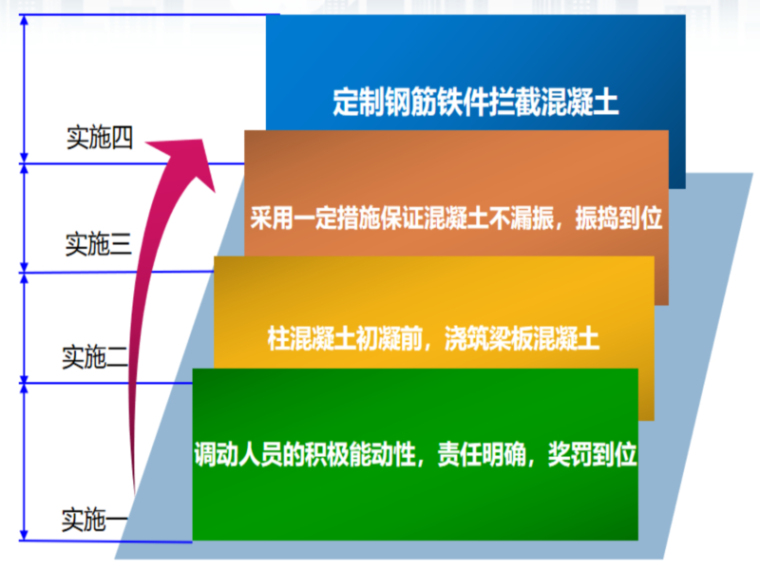 实施四

定制钢筋铁件拦截混凝土

实施三

采用一定措施保证混凝土不漏振，振捣到位

实施二

柱混凝土初凝前，浇筑梁板混凝土

实施一

调动人员的积极能动性，责任明确，奖罚到位